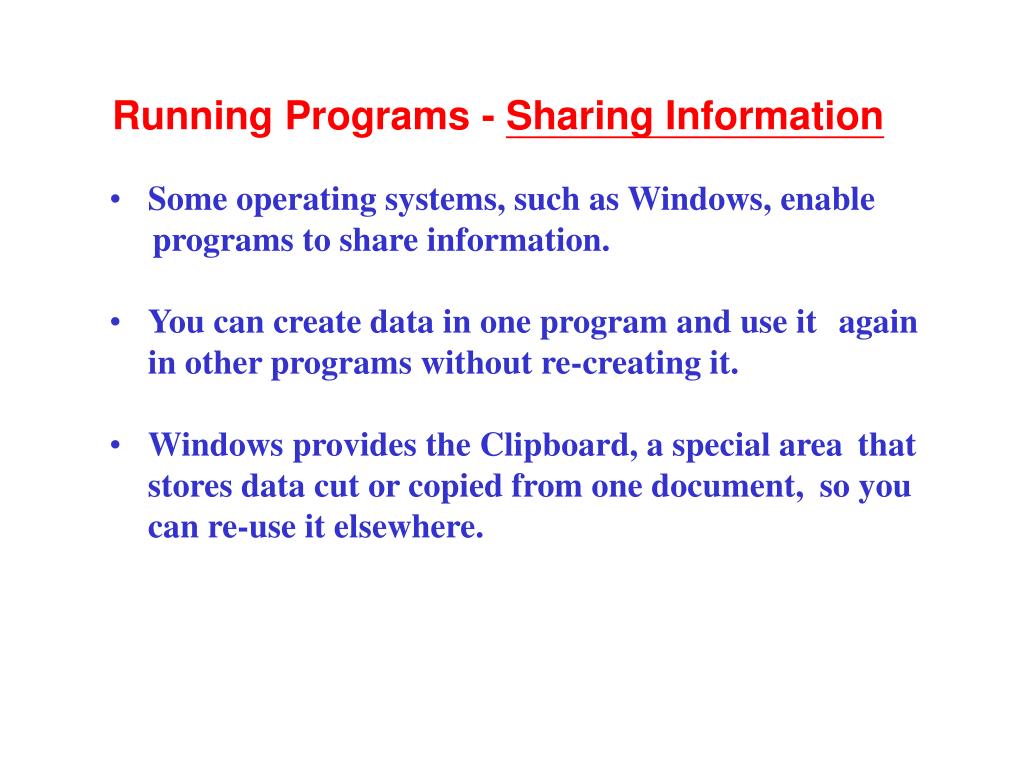 Running Programs - Sharing Information

• Some operating systems, such as Windows, enable programs to share information.

• You can create data in one program and use it again in other programs without re-creating it.

• Windows provides the Clipboard, a special area that stores data cut or copied from one document, so you can re-use it elsewhere.